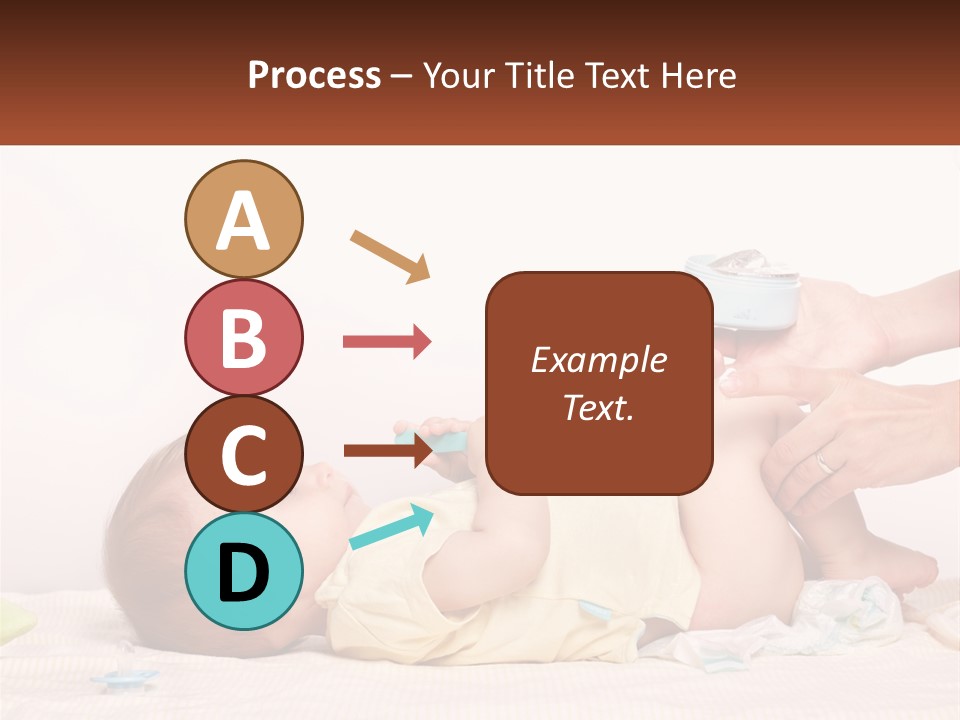 Process – Your Title Text Here

A

B

C

D

Example Text.